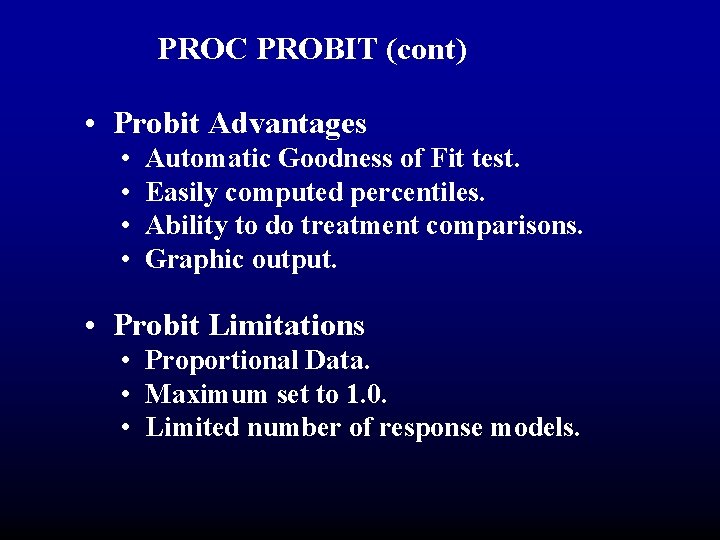 PROC PROBIT (cont)

• Probit Advantages
  • Automatic Goodness of Fit test.
  • Easily computed percentiles.
  • Ability to do treatment comparisons.
  • Graphic output.

• Probit Limitations
  • Proportional Data.
  • Maximum set to 1.0.
  • Limited number of response models.